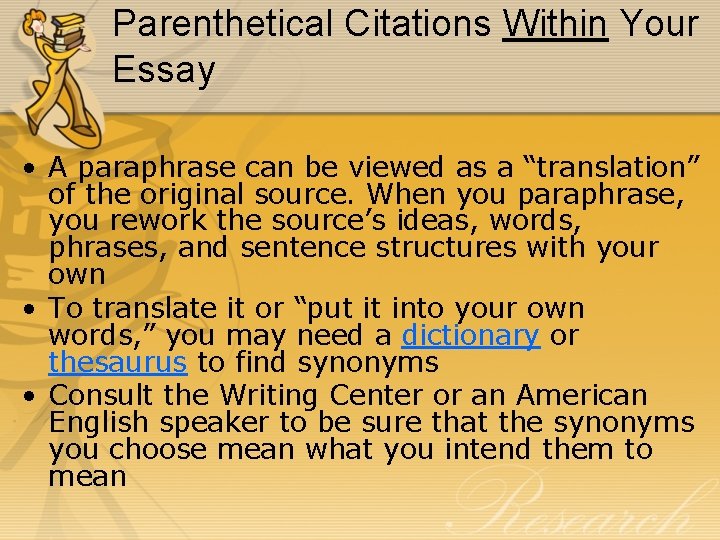 Parenthetical Citations Within Your Essay

• A paraphrase can be viewed as a “translation” of the original source. When you paraphrase, you rework the source’s ideas, words, phrases, and sentence structures with your own
• To translate it or “put it into your own words,” you may need a dictionary or thesaurus to find synonyms
• Consult the Writing Center or an American English speaker to be sure that the synonyms you choose mean what you intend them to mean

Research